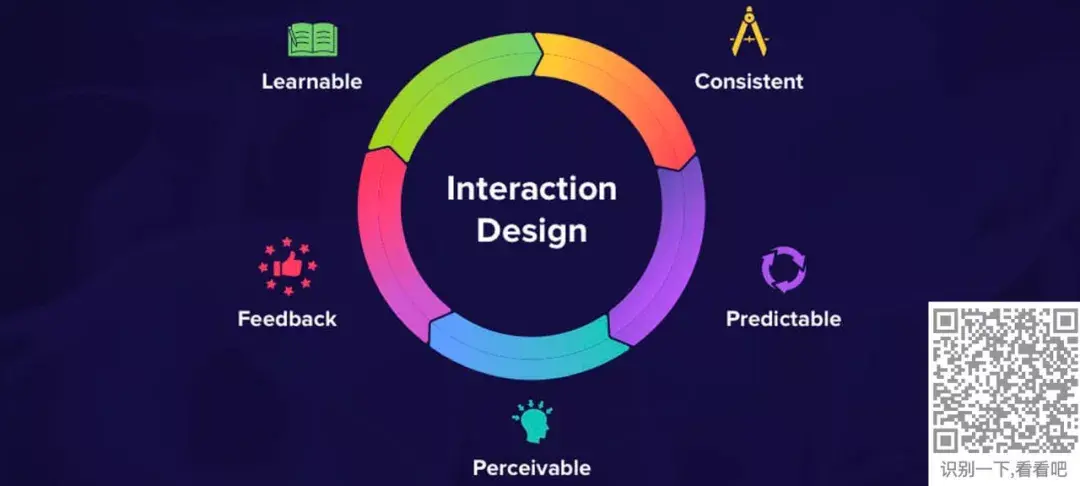 Learnable

Consistent

Interaction Design

Feedback

Predictable

Perceivable

识别一下,看看吧